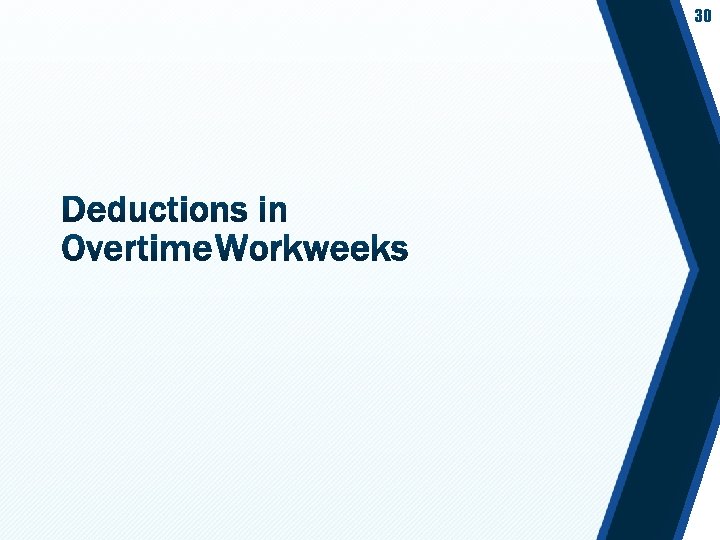 30

Deductions in OvertimeWorkweeks